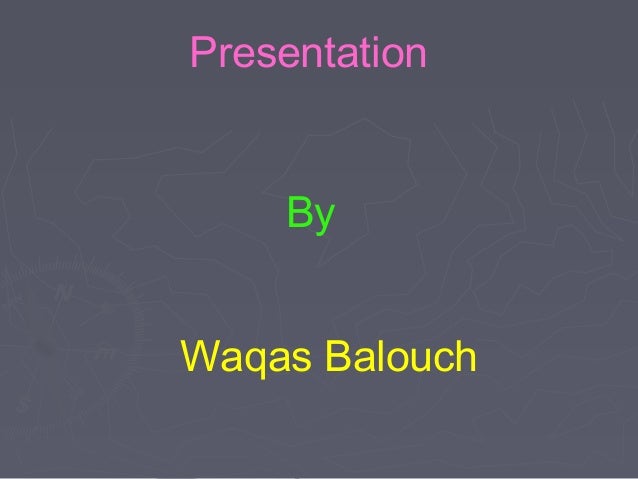 Presentation

By

Waqas Balouch